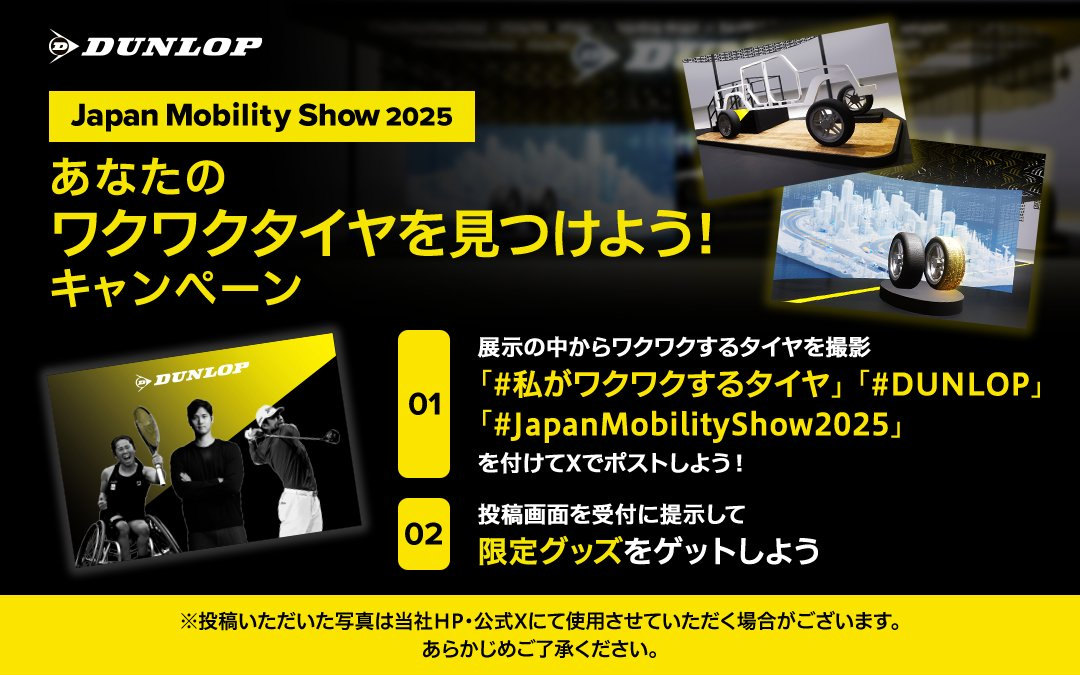 DUNLOP

Japan Mobility Show 2025

あなたの
ワクワクタイヤを見つけよう!
キャンペーン

DUNLOP

01
展示の中からワクワクするタイヤを撮影
「#私がワクワクするタイヤ」「#DUNLOP」
「#JapanMobilityShow2025」
を付けてXでポストしよう！

02
投稿画面を受付に提示して
限定グッズをゲットしよう

※投稿いただいた写真は当社HP・公式Xにて使用させていただく場合がございます。
あらかじめご了承ください。